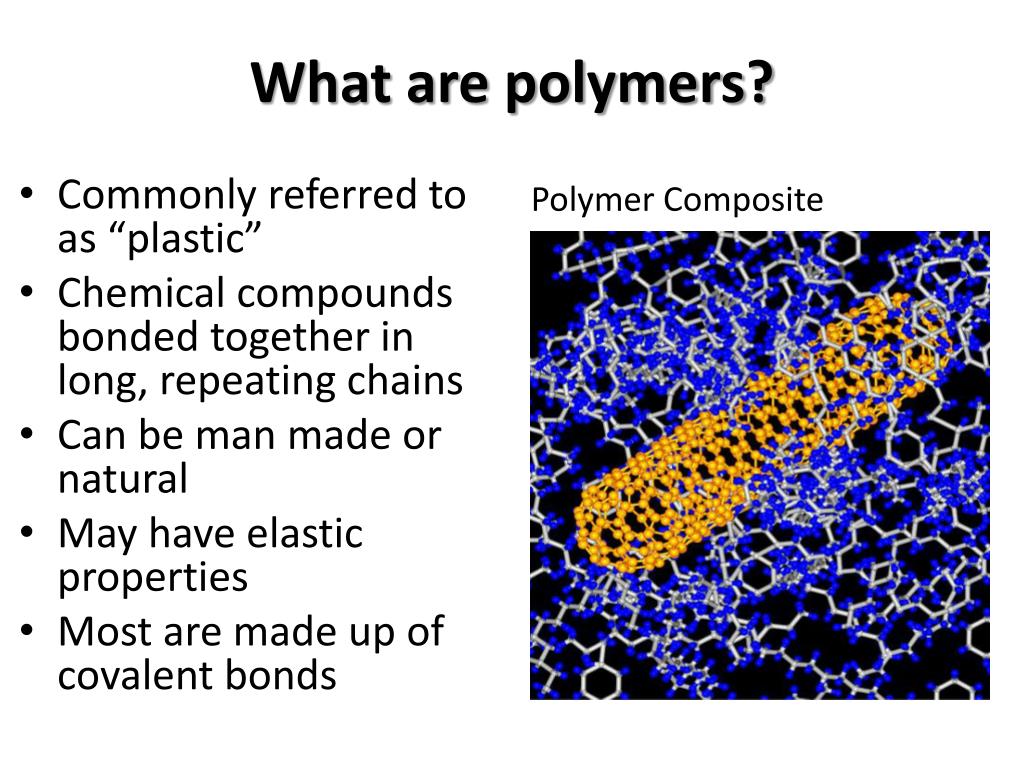 What are polymers?

• Commonly referred to as “plastic”
• Chemical compounds bonded together in long, repeating chains
• Can be man made or natural
• May have elastic properties
• Most are made up of covalent bonds

Polymer Composite